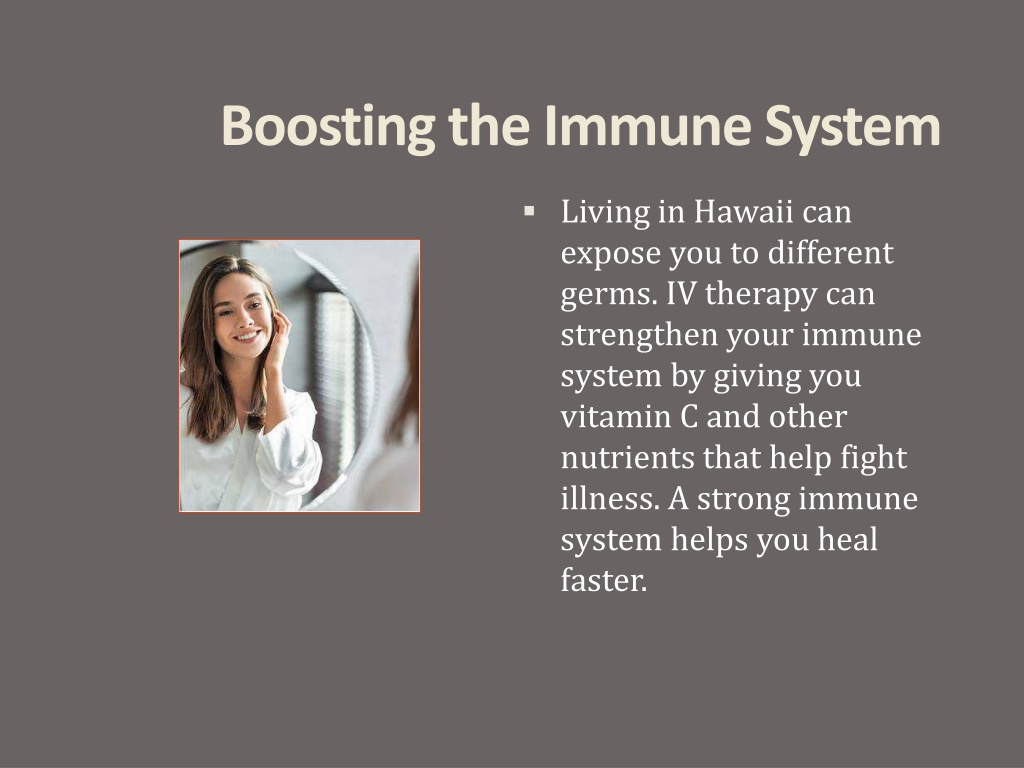 Boosting the Immune System

▪ Living in Hawaii can expose you to different germs. IV therapy can strengthen your immune system by giving you vitamin C and other nutrients that help fight illness. A strong immune system helps you heal faster.